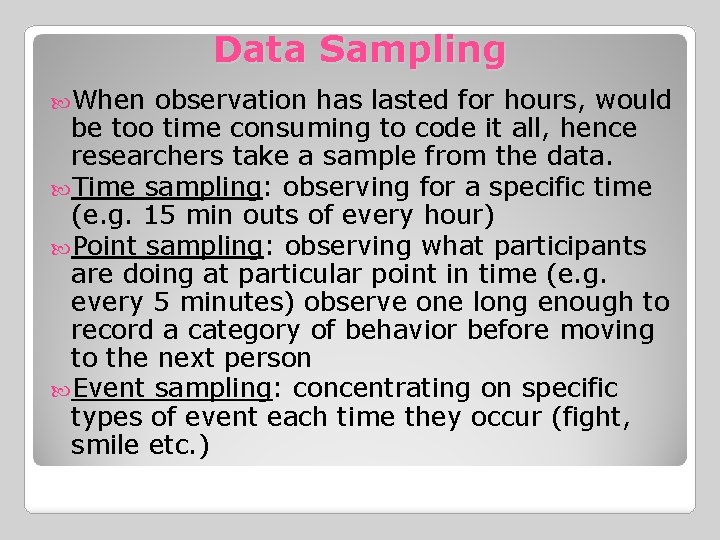 Data Sampling

When observation has lasted for hours, would be too time consuming to code it all, hence researchers take a sample from the data.

Time sampling: observing for a specific time (e.g. 15 min outs of every hour)

Point sampling: observing what participants are doing at particular point in time (e.g. every 5 minutes) observe one long enough to record a category of behavior before moving to the next person

Event sampling: concentrating on specific types of event each time they occur (fight, smile etc.)